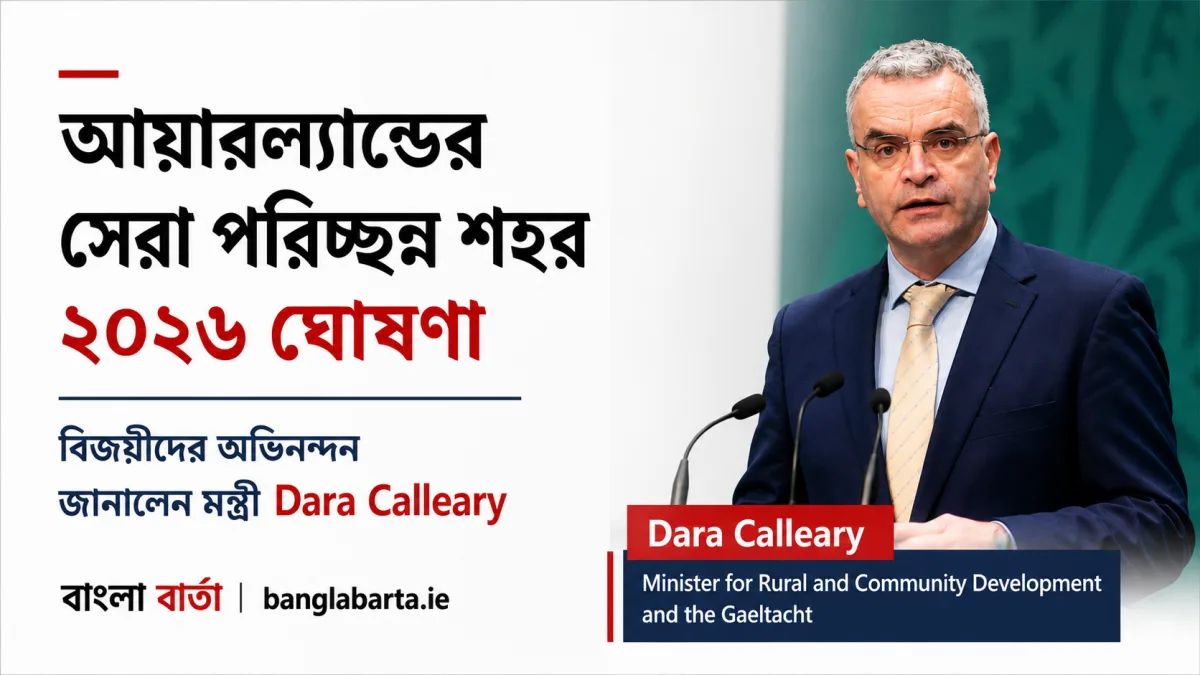 আয়ারল্যান্ডের সেরা পরিচ্ছন্ন শহর ২০২৬ ঘোষণা

বিজয়ীদের অভিনন্দন জানালেন মন্ত্রী Dara Calleary

বাংলা বার্তা | banglabarta.ie

Dara Calleary

Minister for Rural and Community Development and the Gaeltacht